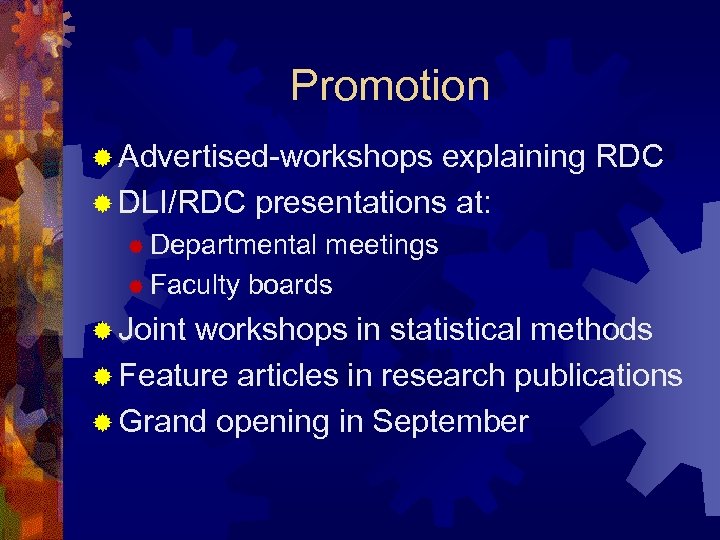 Promotion

Advertised-workshops explaining RDC

DLI/RDC presentations at:

Departmental meetings

Faculty boards

Joint workshops in statistical methods

Feature articles in research publications

Grand opening in September